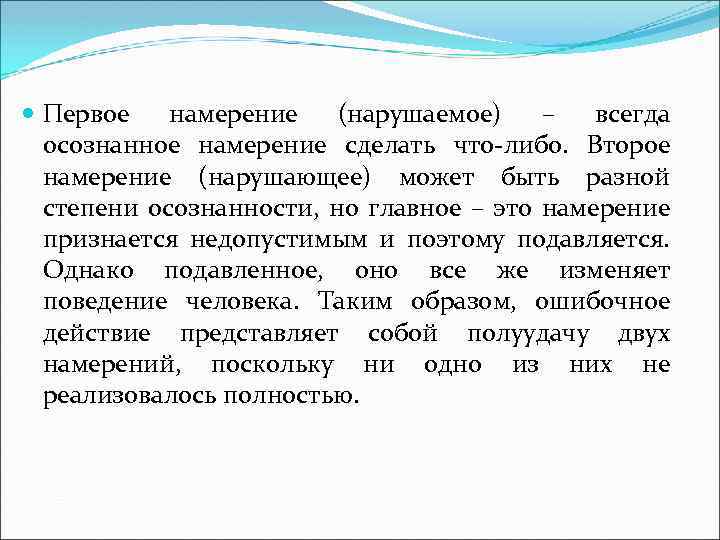 Первое намерение (нарушаемое) – всегда осознанное намерение сделать что-либо. Второе намерение (нарушающее) может быть разной степени осознанности, но главное – это намерение признается недопустимым и поэтому подавляется. Однако подавленное, оно все же изменяет поведение человека. Таким образом, ошибочное действие представляет собой полуудачу двух намерений, поскольку ни одно из них не реализовалось полностью.